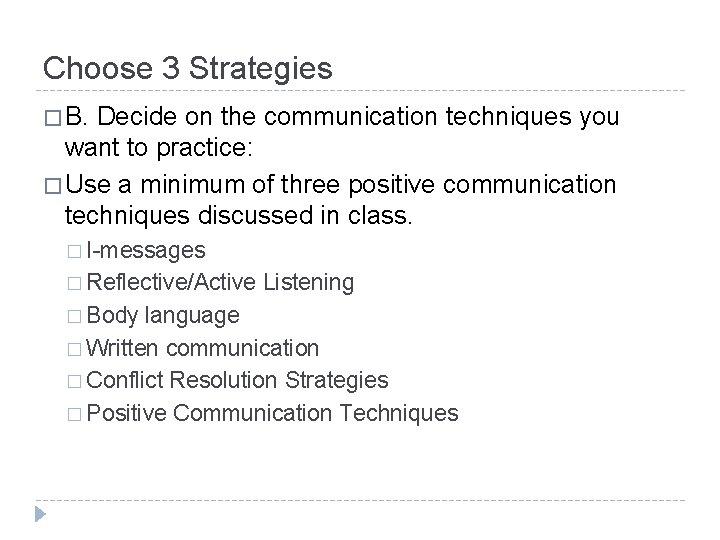 Choose 3 Strategies

□ B. Decide on the communication techniques you want to practice:

□ Use a minimum of three positive communication techniques discussed in class.

□ I-messages
□ Reflective/Active Listening
□ Body language
□ Written communication
□ Conflict Resolution Strategies
□ Positive Communication Techniques